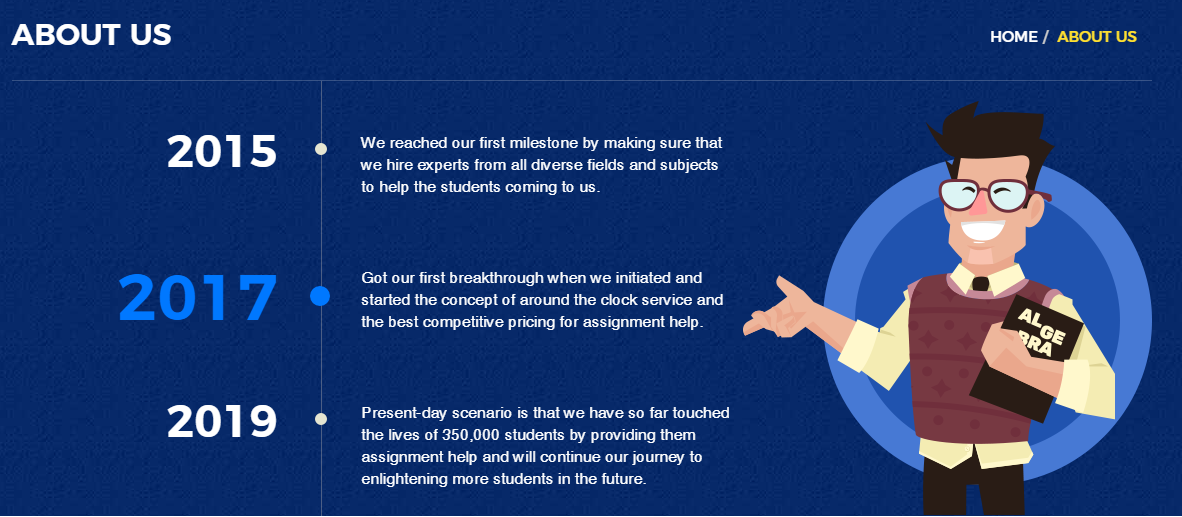 ABOUT US

HOME / ABOUT US

2015

We reached our first milestone by making sure that we hire experts from all diverse fields and subjects to help the students coming to us.

2017

Got our first breakthrough when we initiated and started the concept of around the clock service and the best competitive pricing for assignment help.

2019

Present-day scenario is that we have so far touched the lives of 350,000 students by providing them assignment help and will continue our journey to enlightening more students in the future.

AL GE BRA